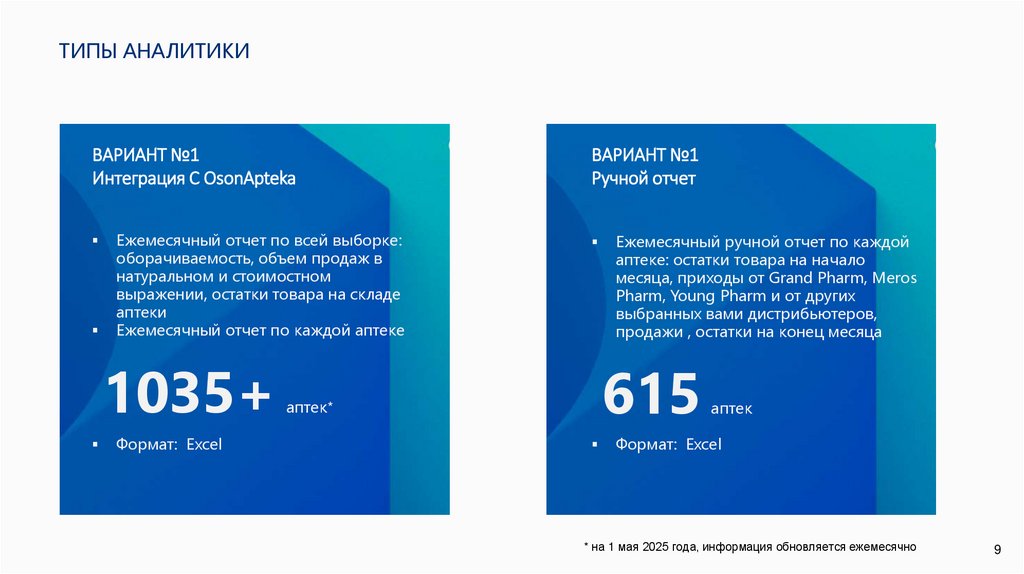 ТИПЫ АНАЛИТИКИ

ВАРИАНТ №1
Интеграция С OsonApteka

▪ Ежемесячный отчет по всей выборке: оборачиваемость, объем продаж в натуральном и стоимостном выражении, остатки товара на складе аптеки
▪ Ежемесячный отчет по каждой аптеке

1035+ аптек*

▪ Формат: Excel

ВАРИАНТ №1
Ручной отчет

▪ Ежемесячный ручной отчет по каждой аптеке: остатки товара на начало месяца, приходы от Grand Pharm, Meros Pharm, Young Pharm и от других выбранных вами дистрибьютеров, продажи , остатки на конец месяца

615 аптек

▪ Формат: Excel

* на 1 мая 2025 года, информация обновляется ежемесячно

9